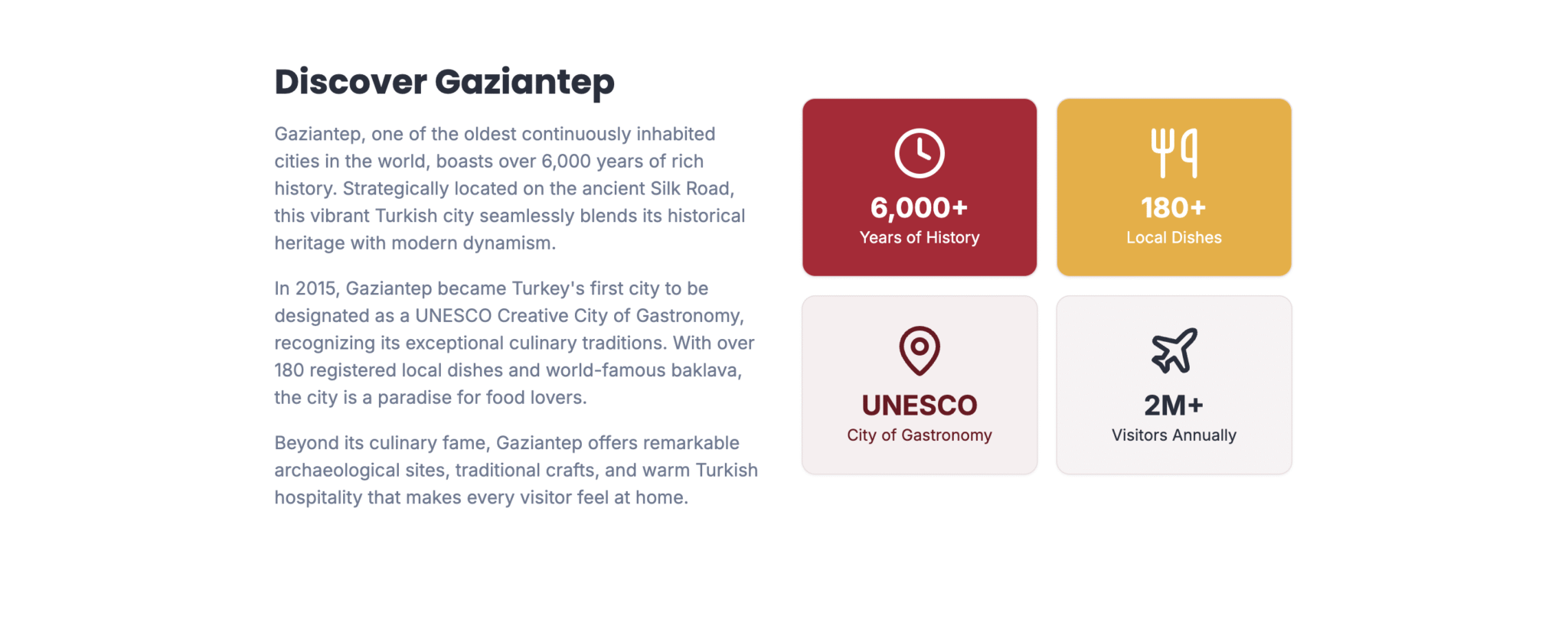 Discover Gaziantep

Gaziantep, one of the oldest continuously inhabited cities in the world, boasts over 6,000 years of rich history. Strategically located on the ancient Silk Road, this vibrant Turkish city seamlessly blends its historical heritage with modern dynamism.

In 2015, Gaziantep became Turkey's first city to be designated as a UNESCO Creative City of Gastronomy, recognizing its exceptional culinary traditions. With over 180 registered local dishes and world-famous baklava, the city is a paradise for food lovers.

Beyond its culinary fame, Gaziantep offers remarkable archaeological sites, traditional crafts, and warm Turkish hospitality that makes every visitor feel at home.

6,000+
Years of History

180+
Local Dishes

UNESCO
City of Gastronomy

2M+
Visitors Annually